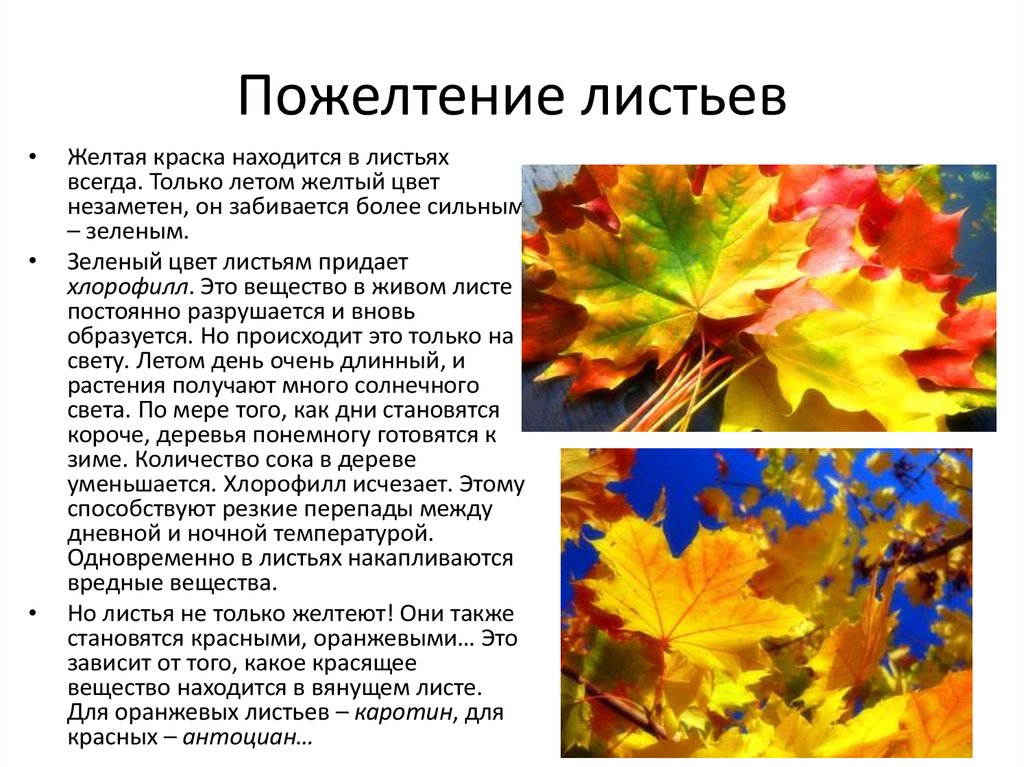 Пожелтение листьев

• Желтая краска находится в листьях всегда. Только летом желтый цвет незаметен, он забивается более сильным – зеленым.

• Зеленый цвет листьям придает хлорофилл. Это вещество в живом листе постоянно разрушается и вновь образуется. Но происходит это только на свету. Летом день очень длинный, и растения получают много солнечного света. По мере того, как дни становятся короче, деревья понемногу готовятся к зиме. Количество сока в дереве уменьшается. Хлорофилл исчезает. Этому способствуют резкие перепады между дневной и ночной температурой. Одновременно в листьях накапливаются вредные вещества.

• Но листья не только желтеют! Они также становятся красными, оранжевыми… Это зависит от того, какое красящее вещество находится в вянущем листе. Для оранжевых листьев – каротин, для красных – антоциан…